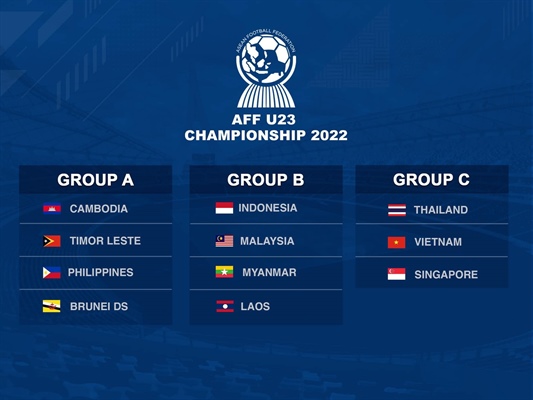 ASEAN FOOTBALL FEDERATION

AFF U23
CHAMPIONSHIP 2022

GROUP A
CAMBODIA
TIMOR LESTE
PHILIPPINES
BRUNEI DS

GROUP B
INDONESIA
MALAYSIA
MYANMAR
LAOS

GROUP C
THAILAND
VIETNAM
SINGAPORE